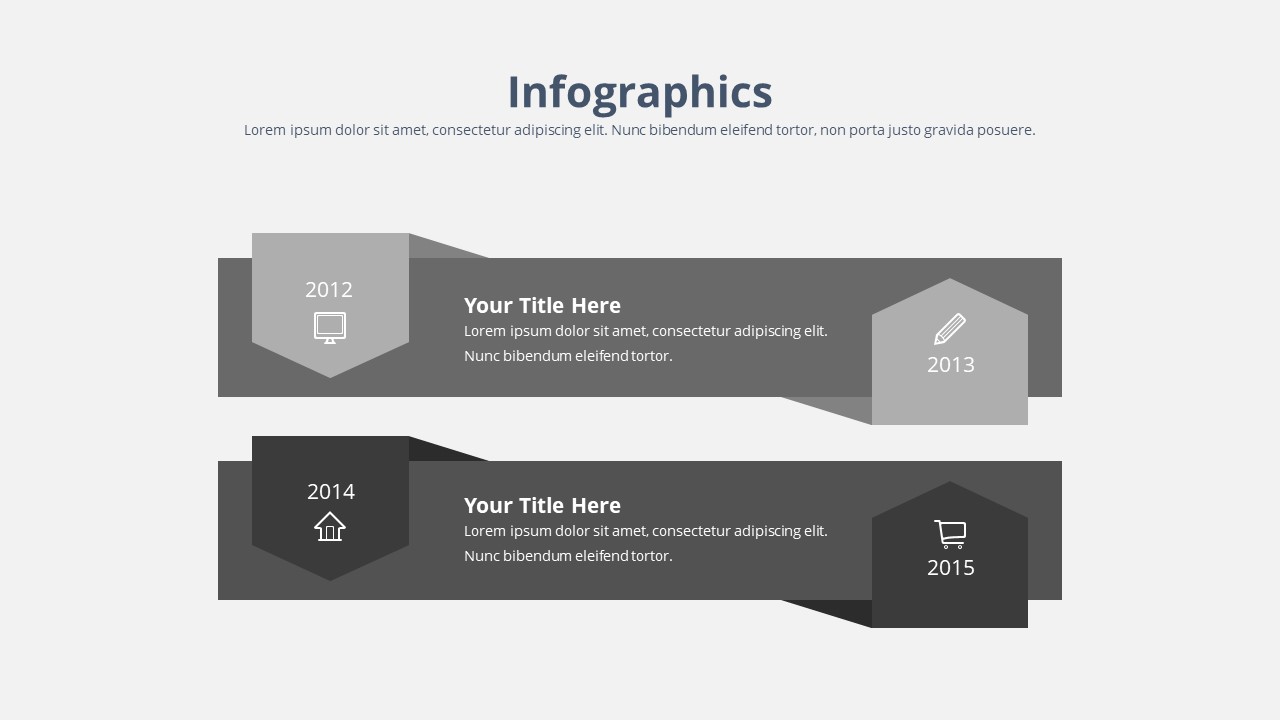 Infographics

Lorem ipsum dolor sit amet, consectetur adipiscing elit. Nunc bibendum eleifend tortor, non porta justo gravida posuere.

2012

Your Title Here
Lorem ipsum dolor sit amet, consectetur adipiscing elit. Nunc bibendum eleifend tortor.

2013

2014

Your Title Here
Lorem ipsum dolor sit amet, consectetur adipiscing elit. Nunc bibendum eleifend tortor.

2015